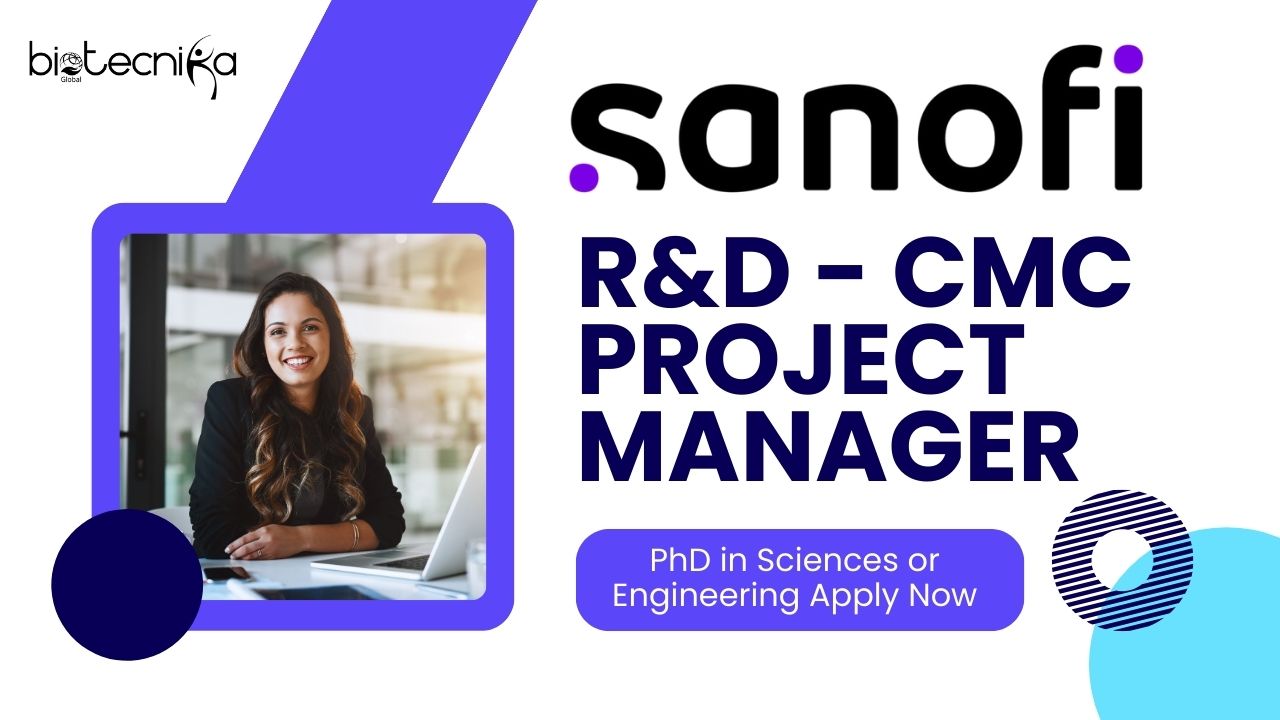 biotecnika
Global

sanofi

R&D - CMC PROJECT MANAGER

PhD in Sciences or Engineering Apply Now